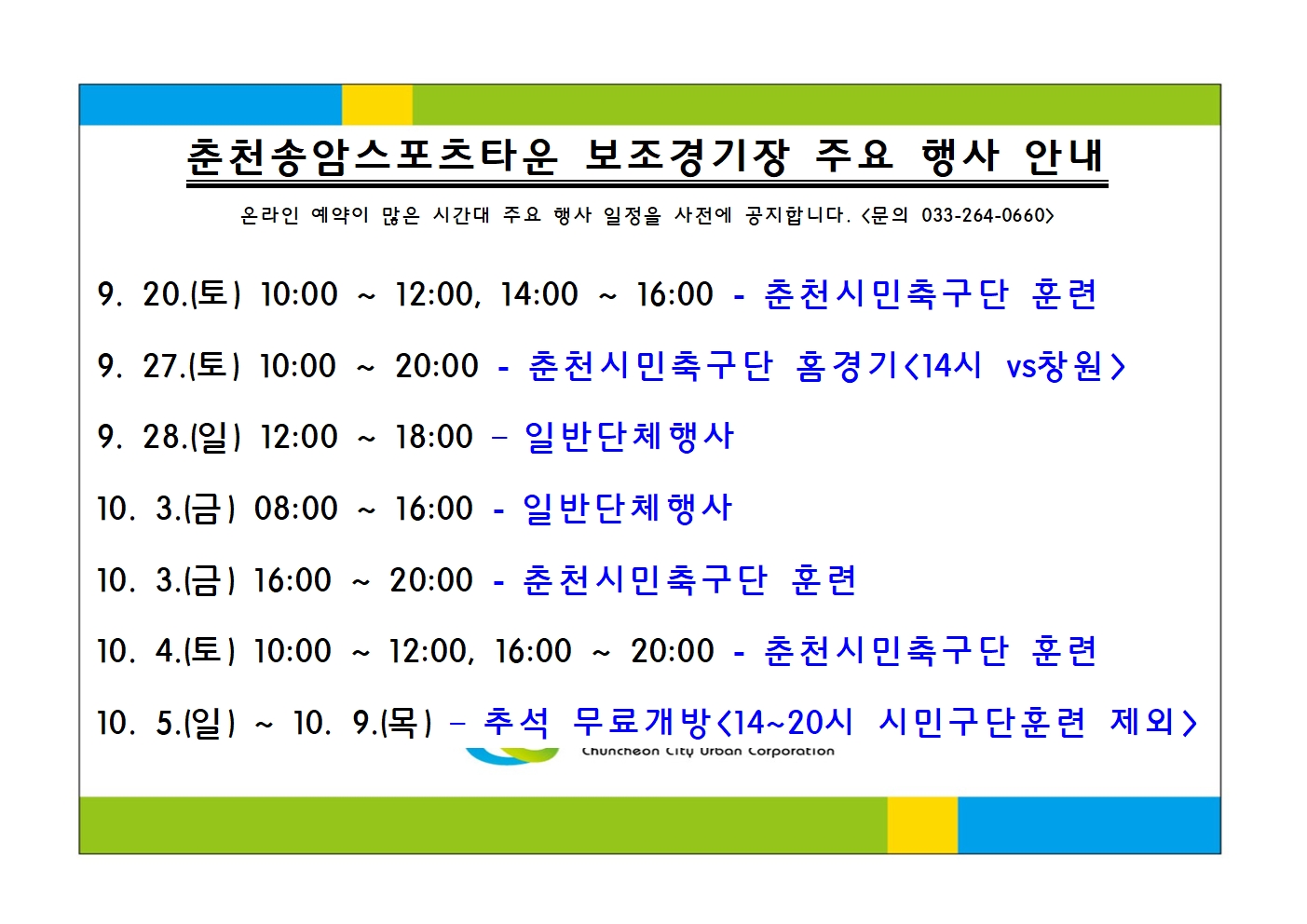 춘천송암스포츠타운 보조경기장 주요 행사 안내

온라인 예약이 많은 시간대 주요 행사 일정을 사전에 공지합니다. <문의 033-264-0660>

9. 20.(토) 10:00 ~ 12:00, 14:00 ~ 16:00 - 춘천시민축구단 훈련

9. 27.(토) 10:00 ~ 20:00 - 춘천시민축구단 홈경기<14시 vs창원>

9. 28.(일) 12:00 ~ 18:00 – 일반단체행사

10. 3.(금) 08:00 ~ 16:00 - 일반단체행사

10. 3.(금) 16:00 ~ 20:00 - 춘천시민축구단 훈련

10. 4.(토) 10:00 ~ 12:00, 16:00 ~ 20:00 - 춘천시민축구단 훈련

10. 5.(일) ~ 10. 9.(목) – 추석 무료개방<14~20시 시민구단훈련 제외>

Chuncheon City Urban Corporation